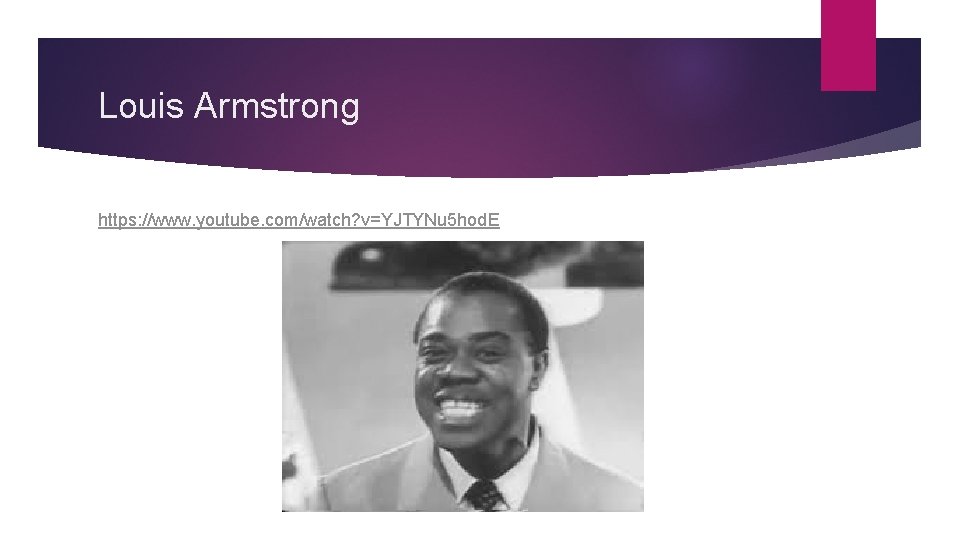 Louis Armstrong

https://www.youtube.com/watch?v=YJTYNu5hodE